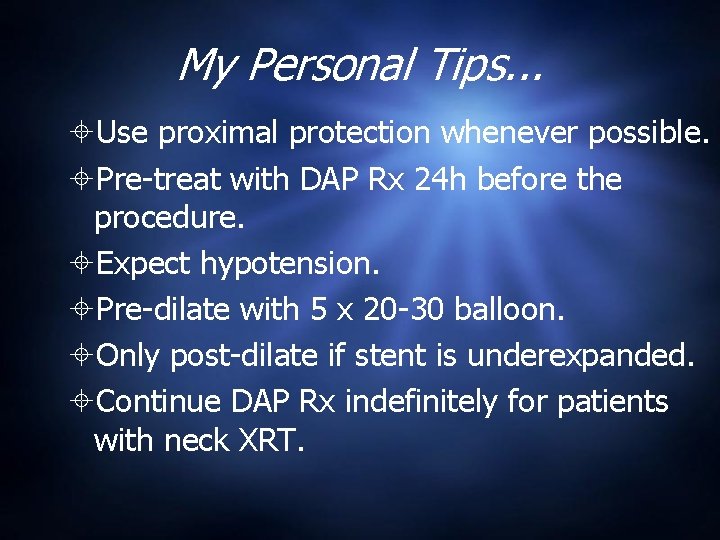 My Personal Tips...

Use proximal protection whenever possible.

Pre-treat with DAP Rx 24h before the procedure.

Expect hypotension.

Pre-dilate with 5 x 20-30 balloon.

Only post-dilate if stent is underexpanded.

Continue DAP Rx indefinitely for patients with neck XRT.